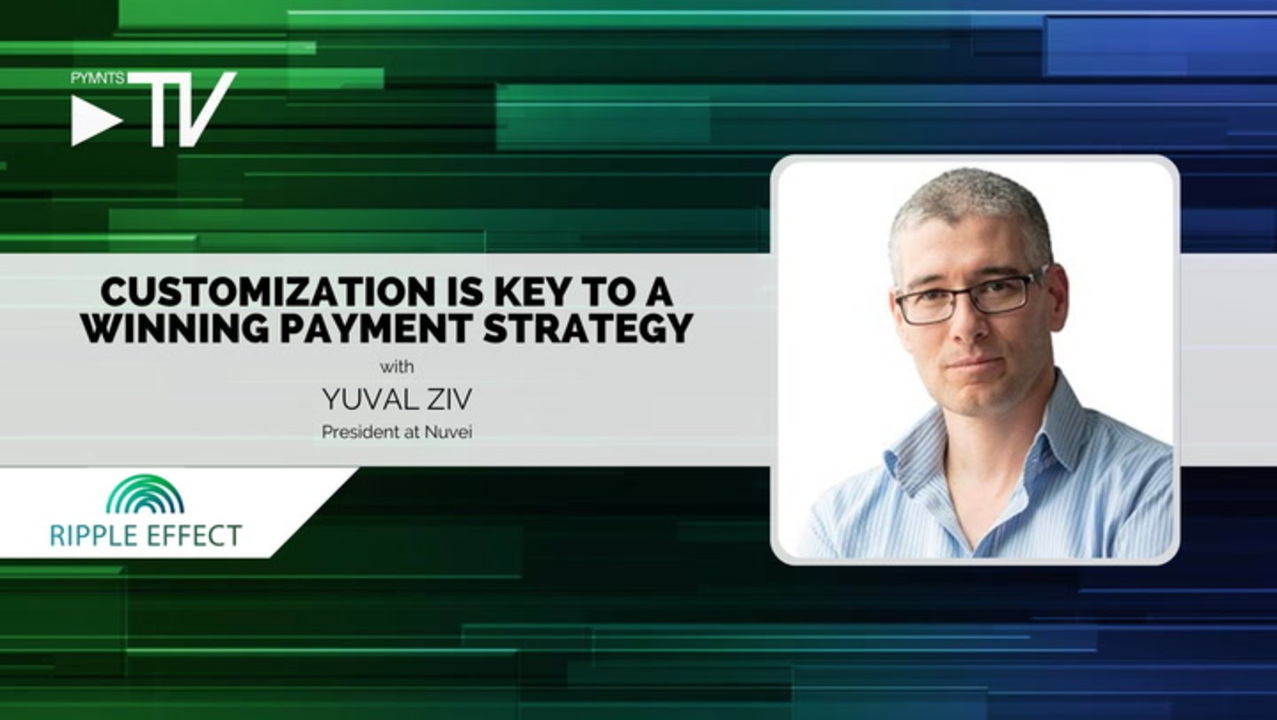 PYMNTS TV

CUSTOMIZATION IS KEY TO A WINNING PAYMENT STRATEGY

with

YUVAL ZIV

President at Nuvei

RIPPLE EFFECT